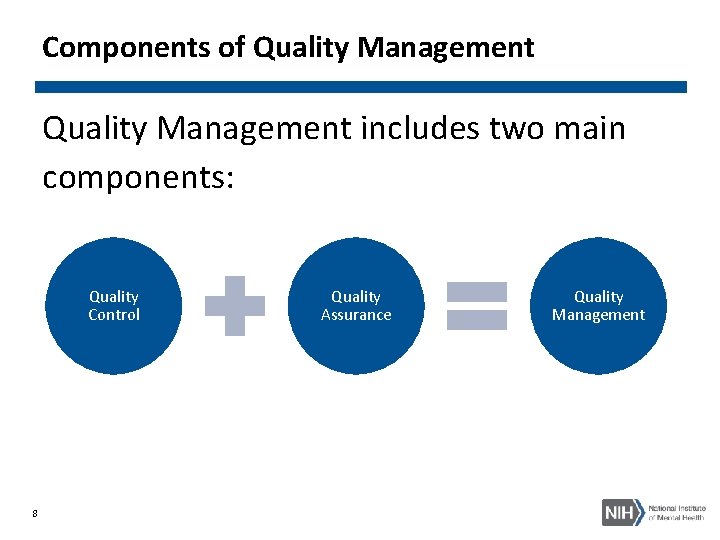 Components of Quality Management

Quality Management includes two main components:

Quality Control

Quality Assurance

Quality Management

8

NIH National Institute of Mental Health